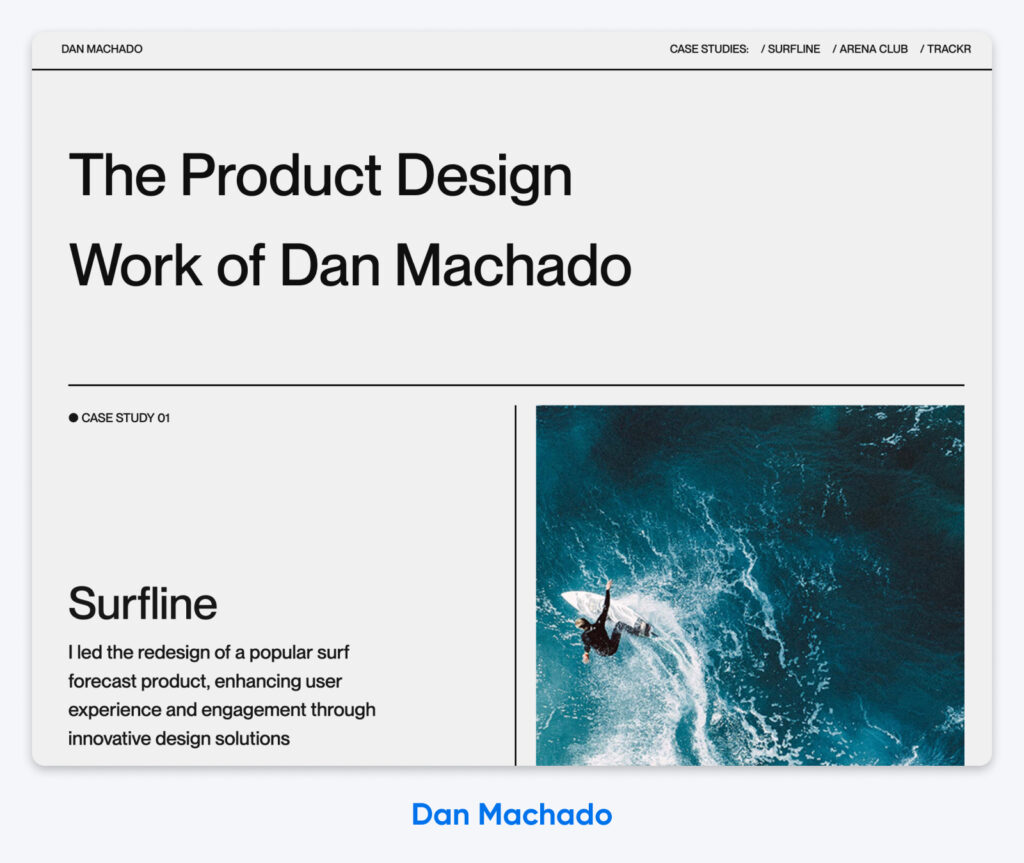 DAN MACHADO

CASE STUDIES: / SURFLINE / ARENA CLUB / TRACKR

The Product Design Work of Dan Machado

● CASE STUDY 01

Surfline

I led the redesign of a popular surf forecast product, enhancing user experience and engagement through innovative design solutions

Dan Machado